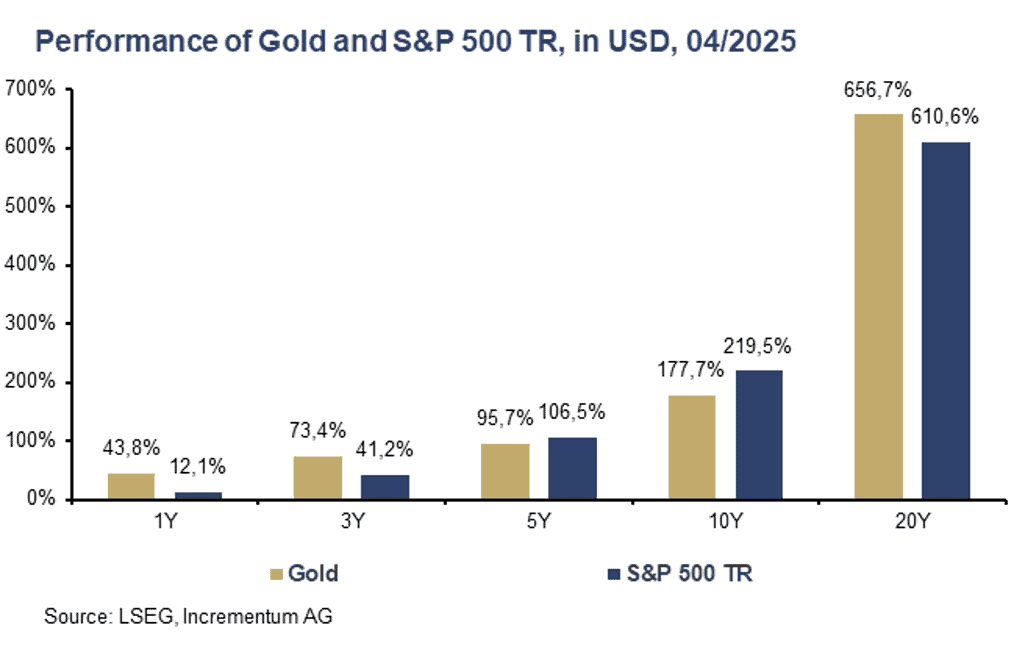 Performance of Gold and S&P 500 TR, in USD, 04/2025

700%
600%
500%
400%
300%
200%
100%
0%

43,8%
12,1%
73,4%
41,2%
95,7%
106,5%
177,7%
219,5%
656,7%
610,6%

1Y
3Y
5Y
10Y
20Y

Gold
S&P 500 TR

Source: LSEG, Incrementum AG